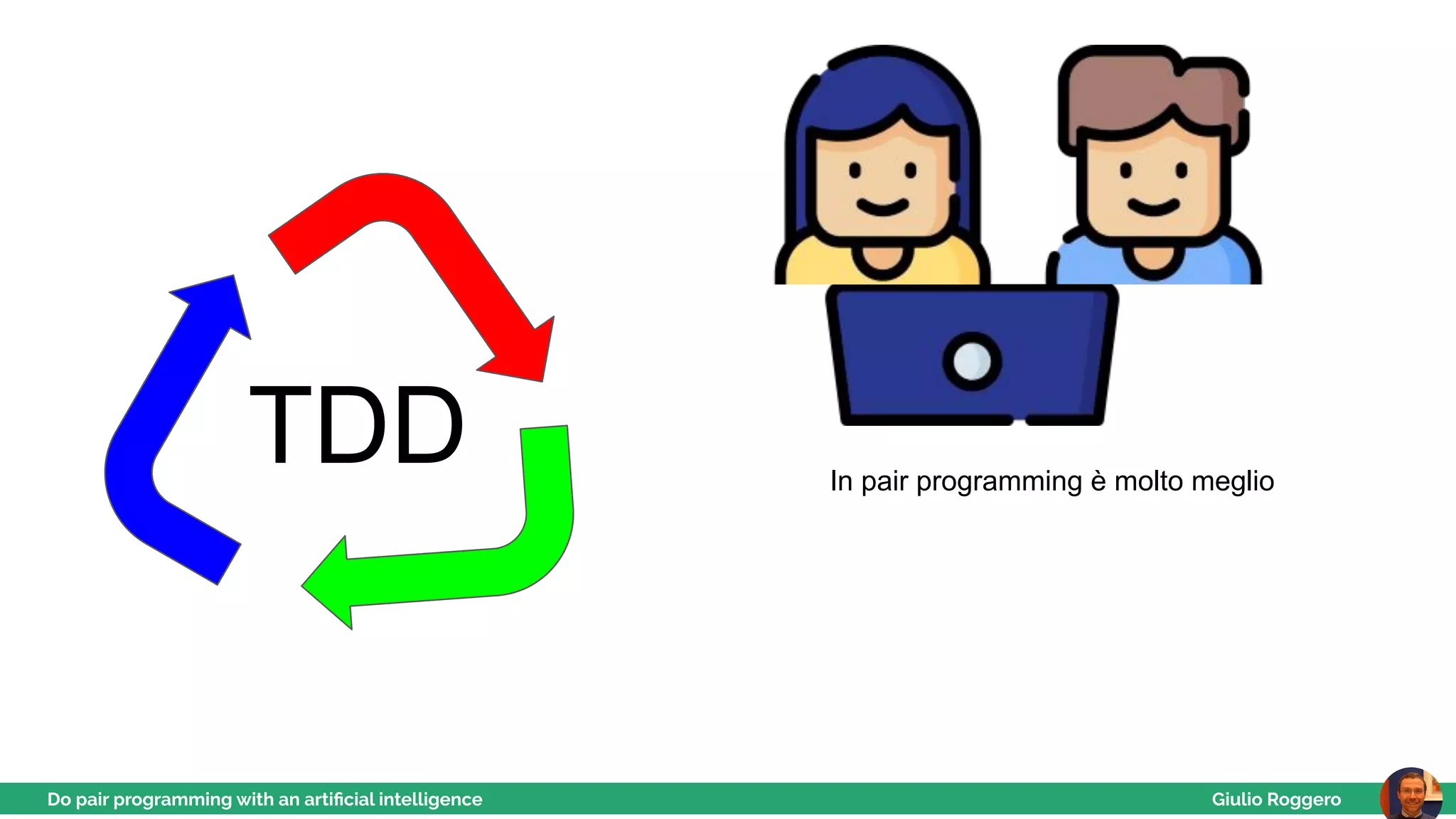 TDD

In pair programming è molto meglio

Do pair programming with an artificial intelligence

Giulio Roggero